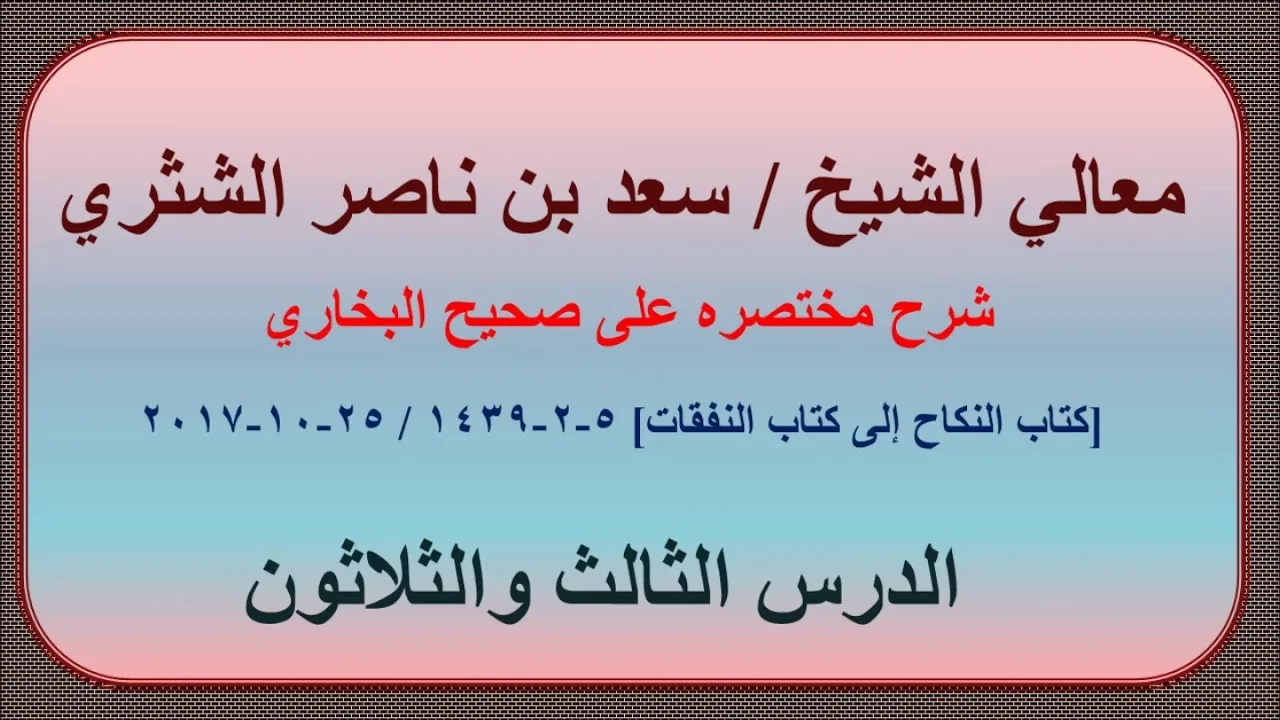 معالي الشيخ / سعد بن ناصر الشثري

شرح مختصره على صحيح البخاري

[كتاب النكاح إلى كتاب النفقات] ٥-٢-١٤٣٩ / ٢٥-١٠-٢٠١٧

الدرس الثالث والثلاثون